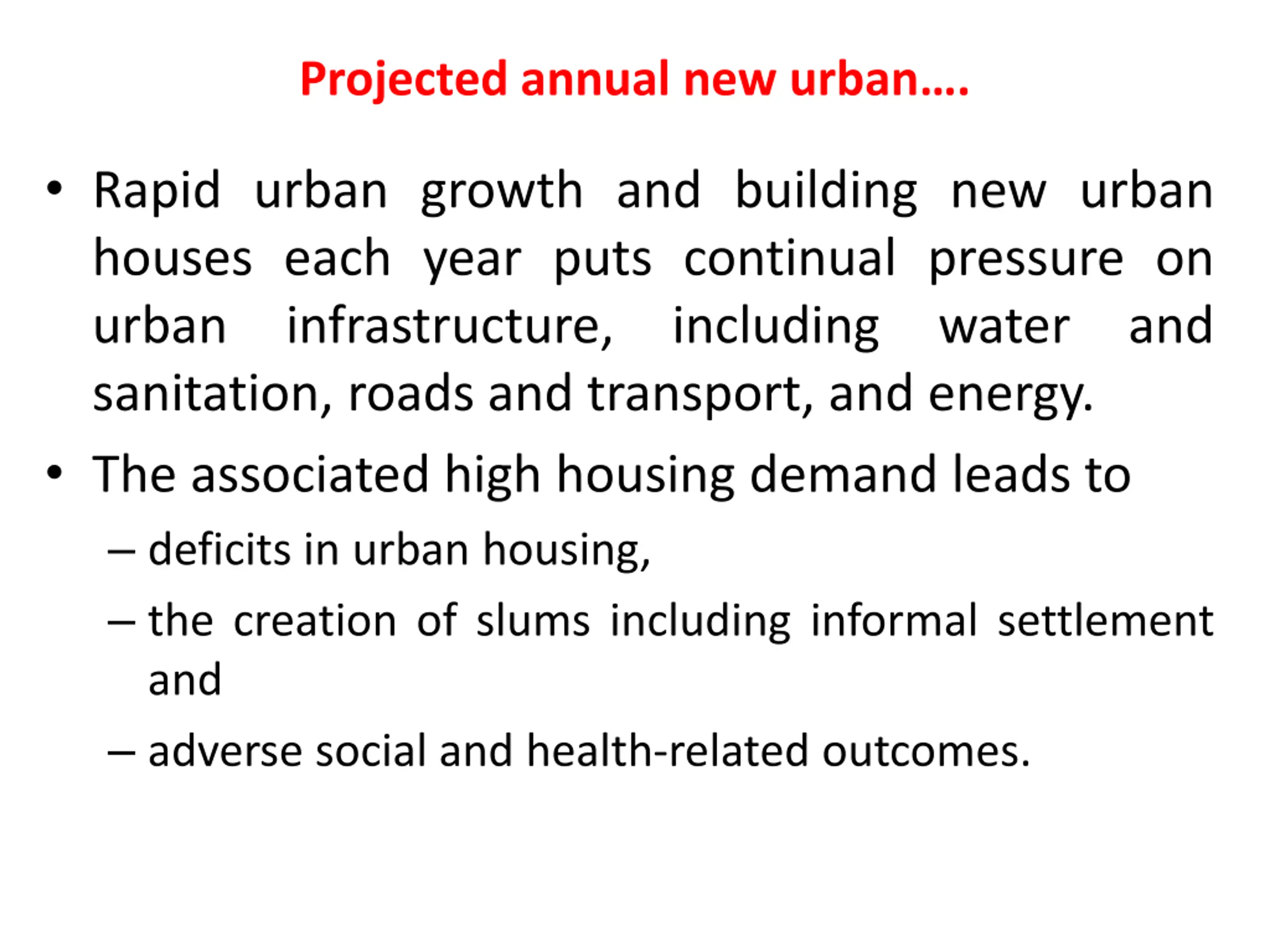 Projected annual new urban….

• Rapid urban growth and building new urban houses each year puts continual pressure on urban infrastructure, including water and sanitation, roads and transport, and energy.

• The associated high housing demand leads to

– deficits in urban housing,

– the creation of slums including informal settlement and

– adverse social and health-related outcomes.